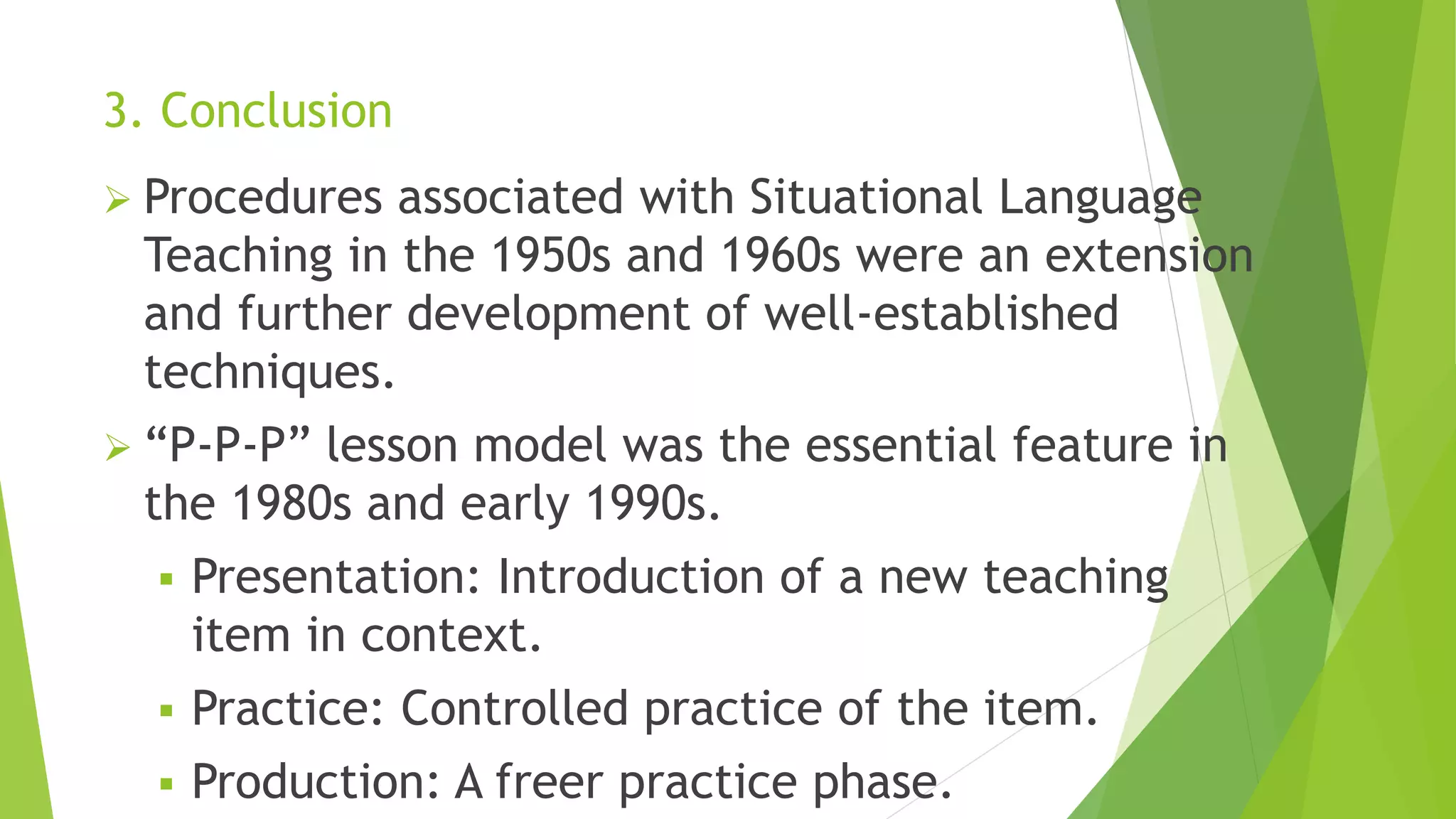 3. Conclusion

➢ Procedures associated with Situational Language Teaching in the 1950s and 1960s were an extension and further development of well-established techniques.

➢ “P-P-P” lesson model was the essential feature in the 1980s and early 1990s.

▪ Presentation: Introduction of a new teaching item in context.

▪ Practice: Controlled practice of the item.

▪ Production: A freer practice phase.